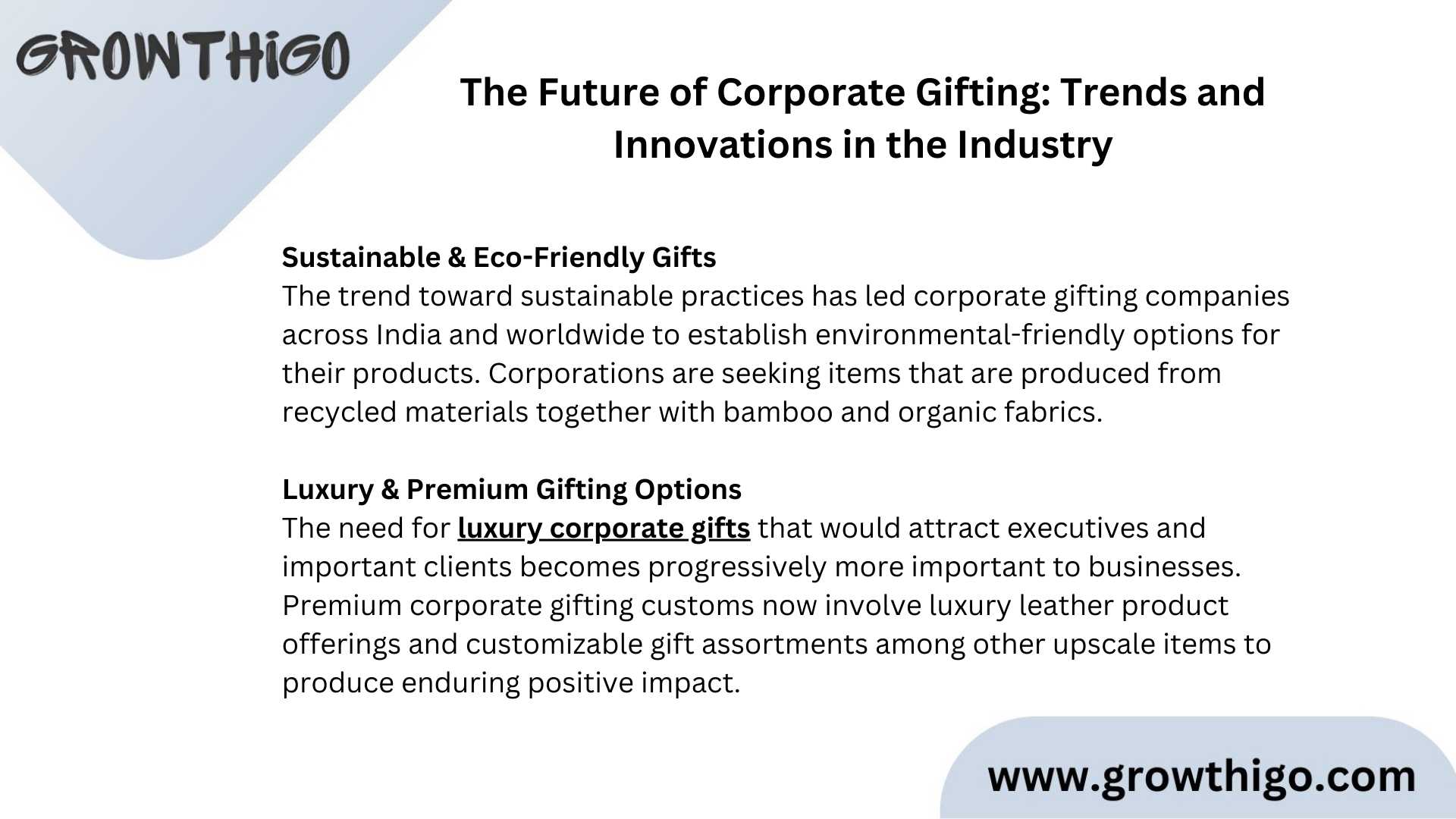 GROWTHiGO

The Future of Corporate Gifting: Trends and Innovations in the Industry

Sustainable & Eco-Friendly Gifts
The trend toward sustainable practices has led corporate gifting companies across India and worldwide to establish environmental-friendly options for their products. Corporations are seeking items that are produced from recycled materials together with bamboo and organic fabrics.

Luxury & Premium Gifting Options
The need for luxury corporate gifts that would attract executives and important clients becomes progressively more important to businesses. Premium corporate gifting customs now involve luxury leather product offerings and customizable gift assortments among other upscale items to produce enduring positive impact.

www.growthigo.com